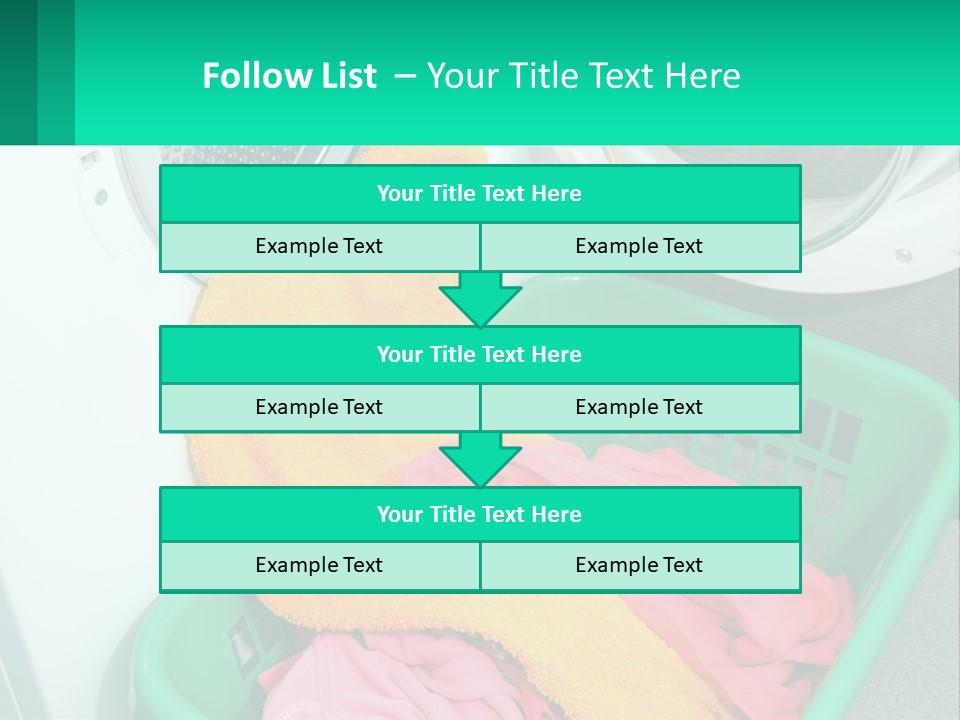 Follow List – Your Title Text Here

Your Title Text Here

Example Text

Example Text

Your Title Text Here

Example Text

Example Text

Your Title Text Here

Example Text

Example Text